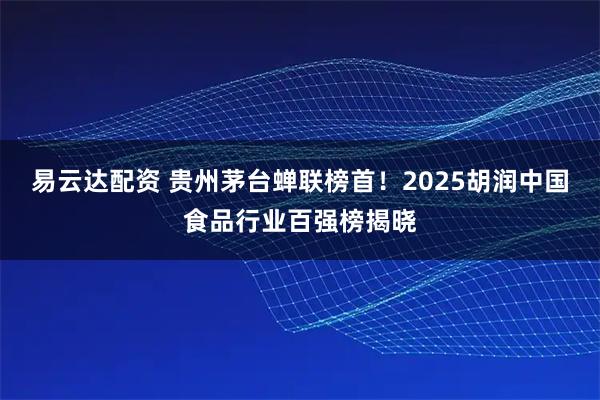 易云达配资 贵州茅台蝉联榜首！2025胡润中国食品行业百强榜揭晓